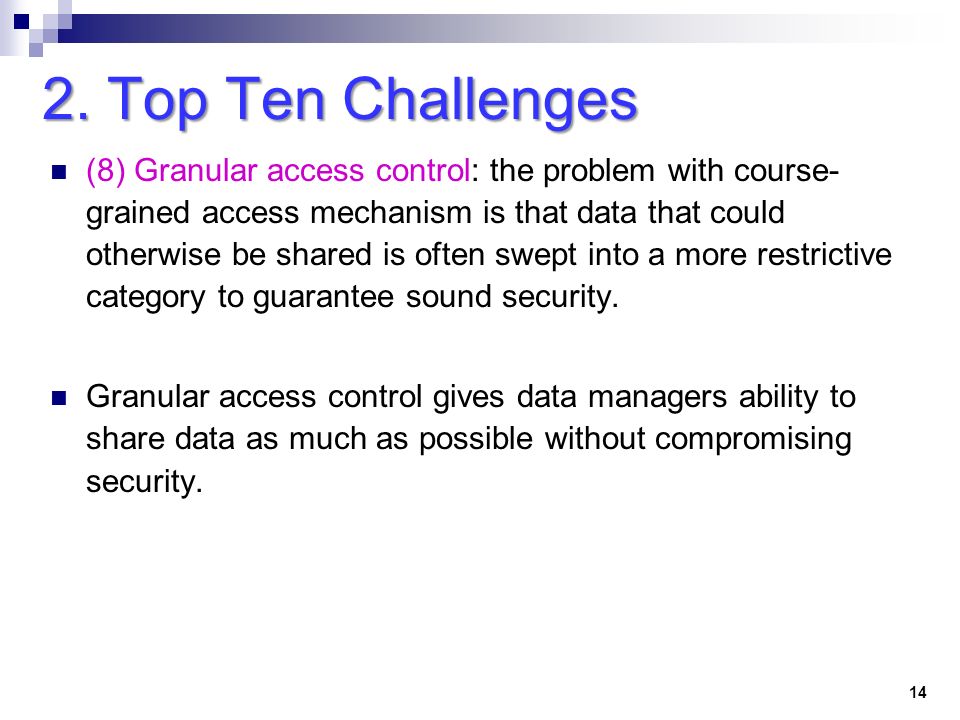 2. Top Ten Challenges

(8) Granular access control: the problem with course-grained access mechanism is that data that could otherwise be shared is often swept into a more restrictive category to guarantee sound security.

Granular access control gives data managers ability to share data as much as possible without compromising security.

14